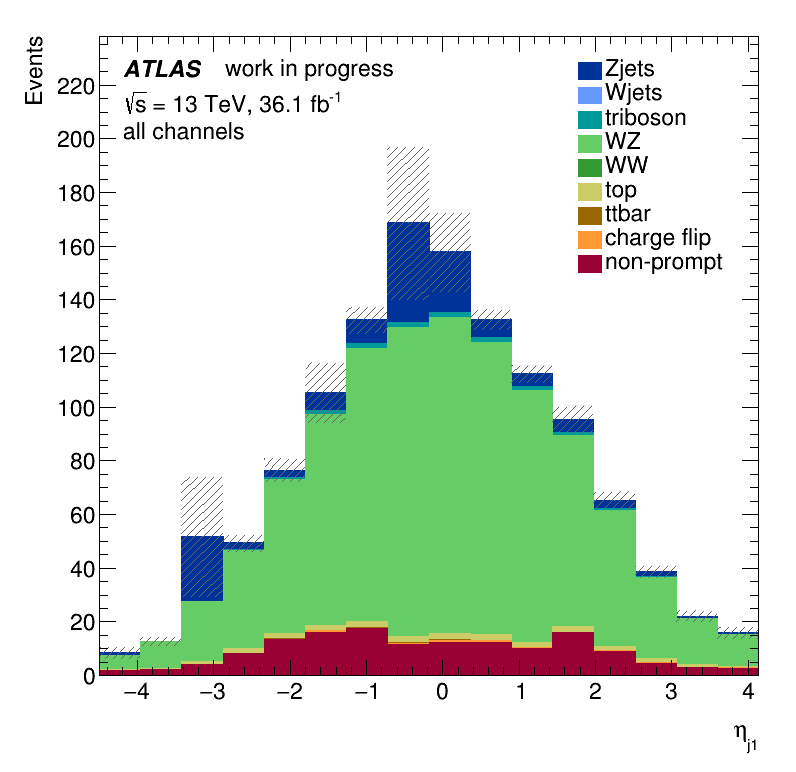 Events

ATLAS work in progress
$\sqrt{s}$ = 13 TeV, 36.1 fb$^{-1}$
all channels

Zjets
Wjets
triboson
WZ
WW
top
ttbar
charge flip
non-prompt

220
200
180
160
140
120
100
80
60
40
20
0

−4 −3 −2 −1 0 1 2 3 4

$\eta_{j1}$